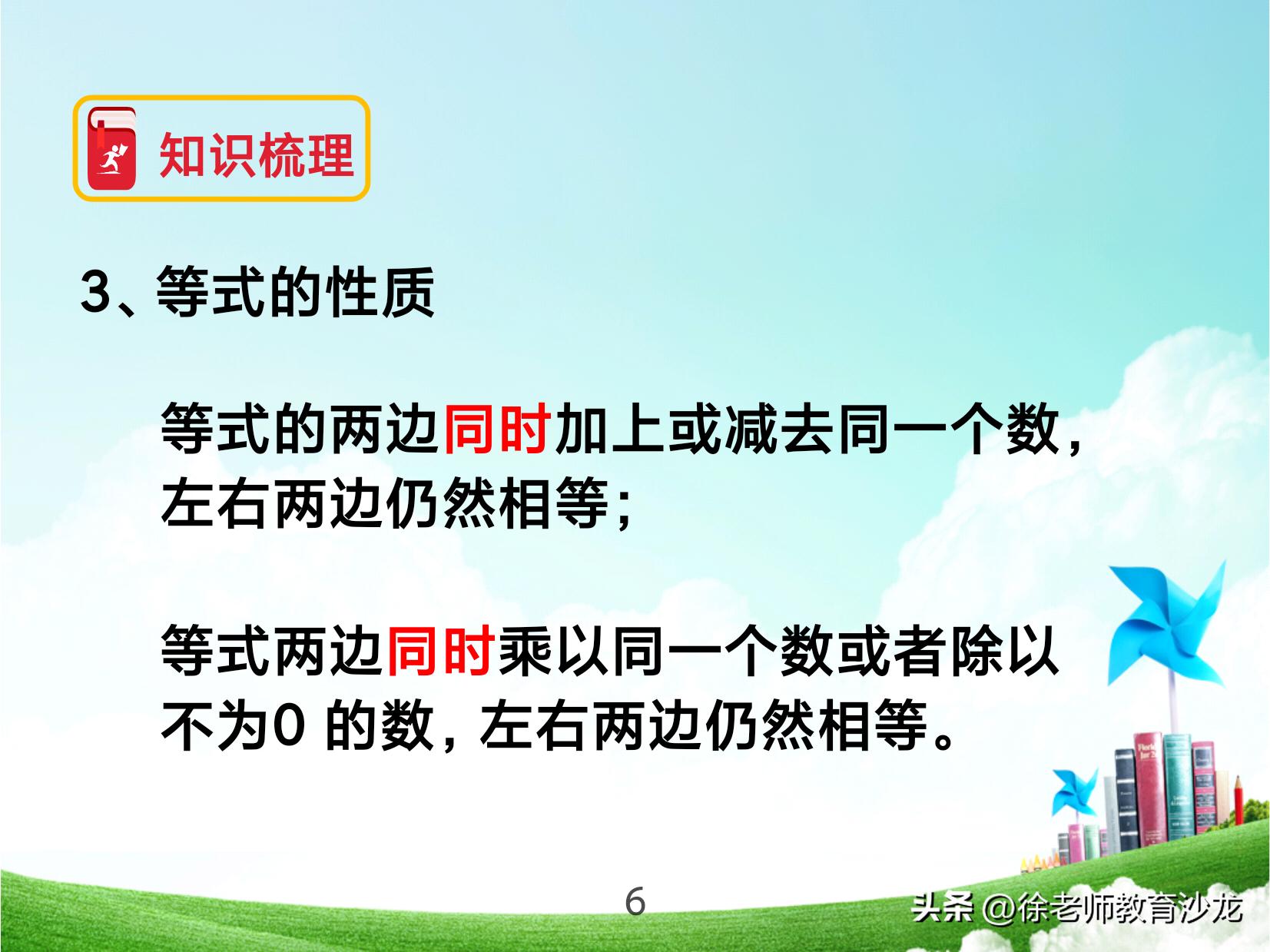 知识梳理

3、等式的性质

等式的两边同时加上或减去同一个数，左右两边仍然相等；

等式两边同时乘以同一个数或者除以不为0 的数，左右两边仍然相等。

6

头条 @徐老师教育沙龙